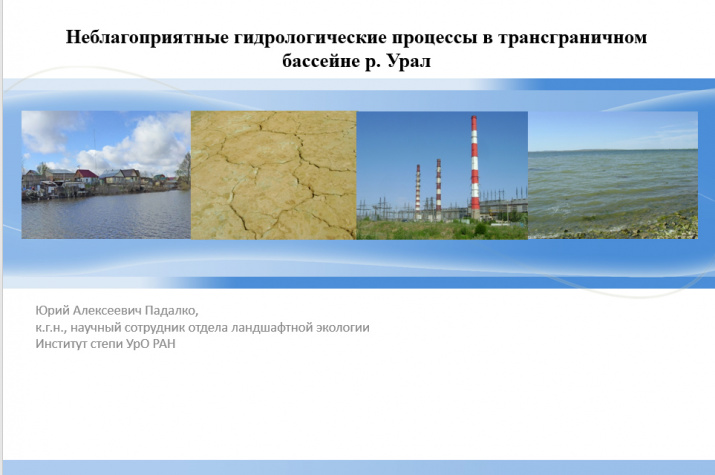 Неблагоприятные гидрологические процессы в трансграничном бассейне р. Урал

Юрий Алексеевич Падалко,
к.г.н., научный сотрудник отдела ландшафтной экологии
Институт степи УрО РАН